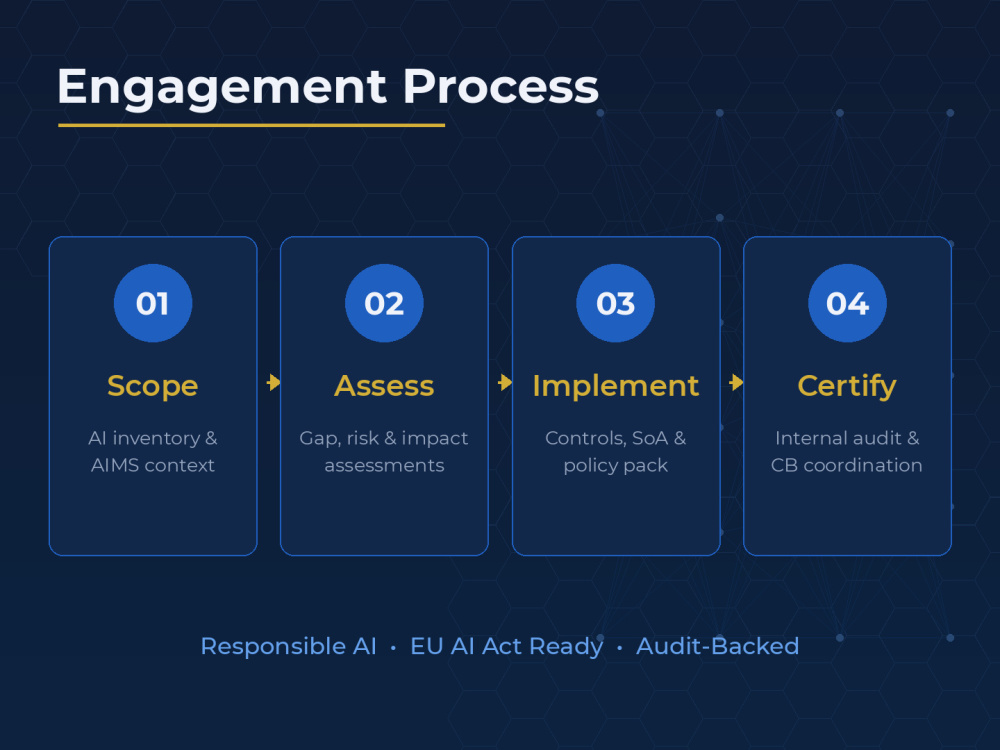 Engagement Process

01

Scope

AI inventory & AIMS context

02

Assess

Gap, risk & impact assessments

03

Implement

Controls, SoA & policy pack

04

Certify

Internal audit & CB coordination

Responsible AI • EU AI Act Ready • Audit-Backed